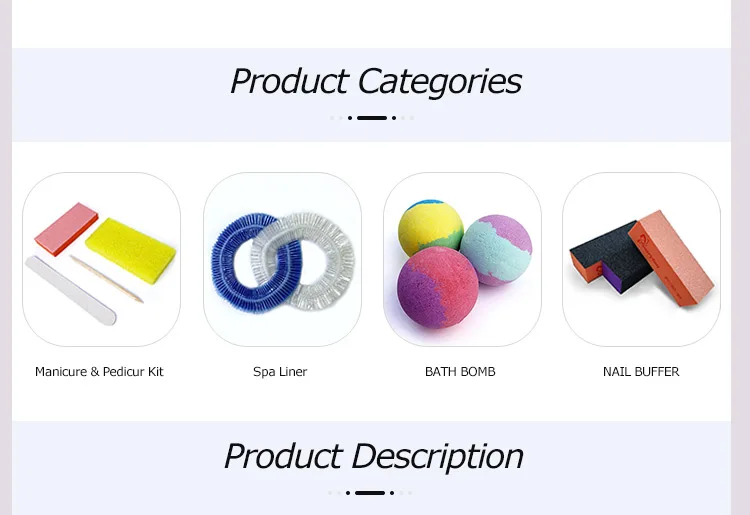 Product Categories

Manicure & Pedicur Kit

Spa Liner

BATH BOMB

NAIL BUFFER

Product Description